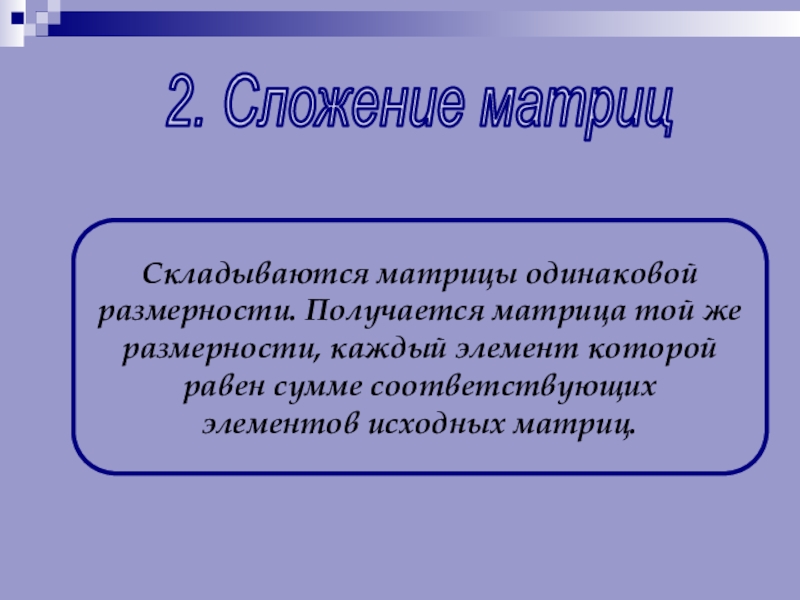 2. Сложение матриц

Складываются матрицы одинаковой размерности. Получается матрица той же размерности, каждый элемент которой равен сумме соответствующих элементов исходных матриц.